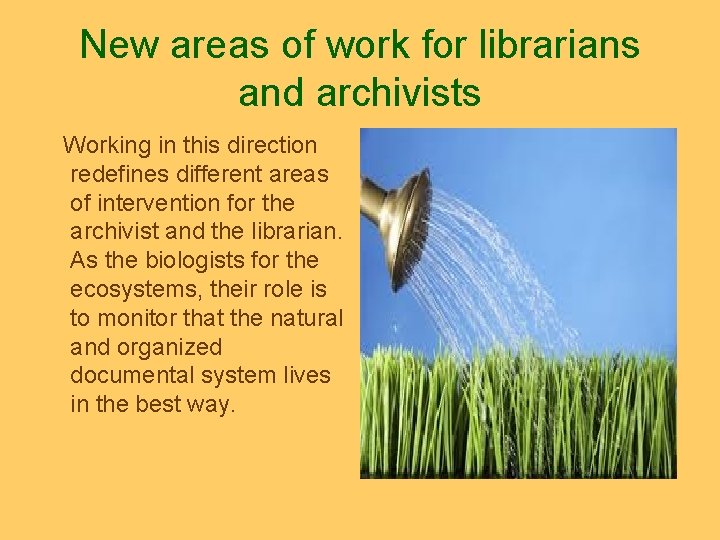 New areas of work for librarians and archivists

Working in this direction redefines different areas of intervention for the archivist and the librarian. As the biologists for the ecosystems, their role is to monitor that the natural and organized documental system lives in the best way.